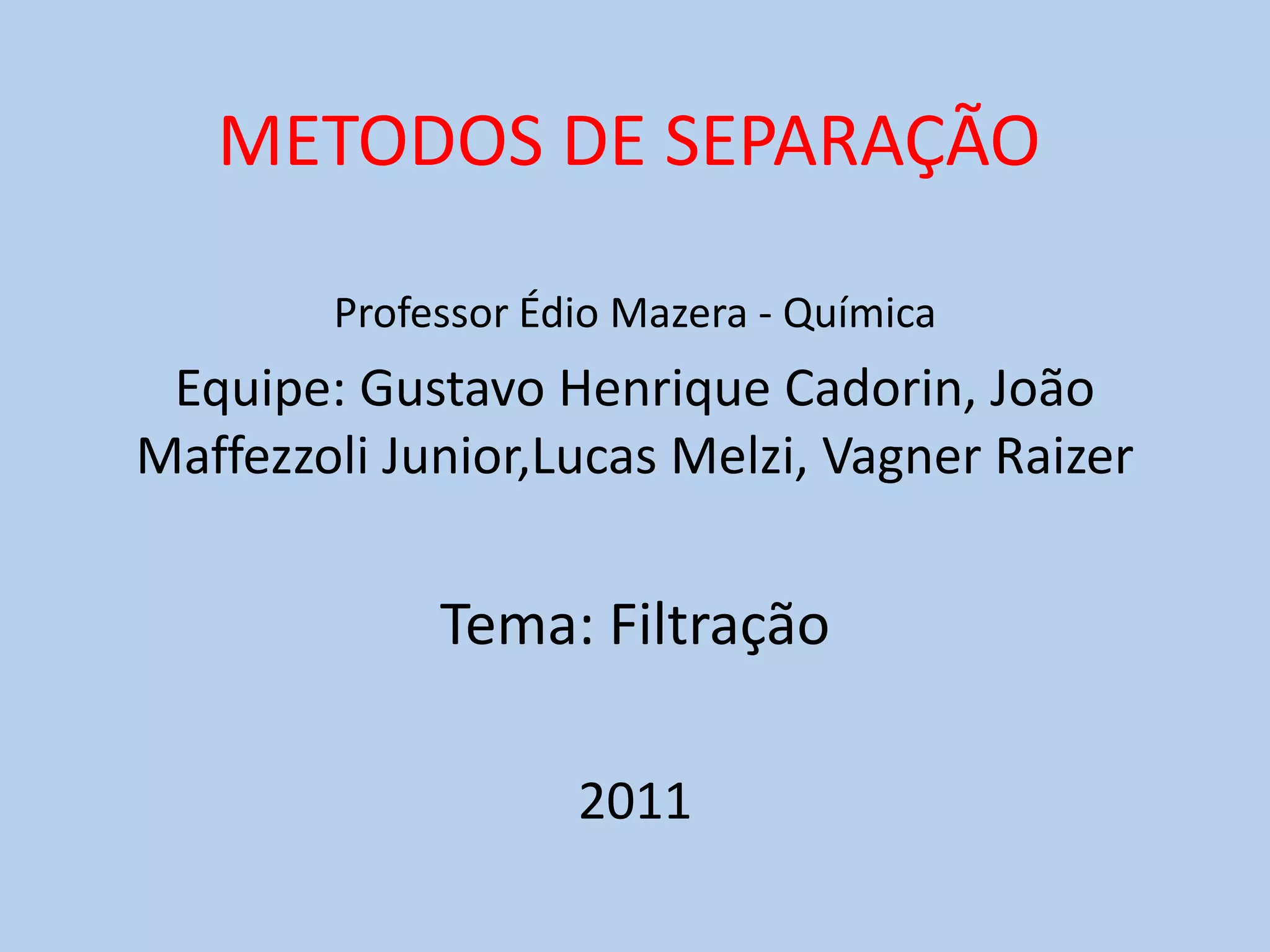 METODOS DE SEPARAÇÃO

Professor Édio Mazera - Química

Equipe: Gustavo Henrique Cadorin, João Maffezzoli Junior,Lucas Melzi, Vagner Raizer

Tema: Filtração

2011